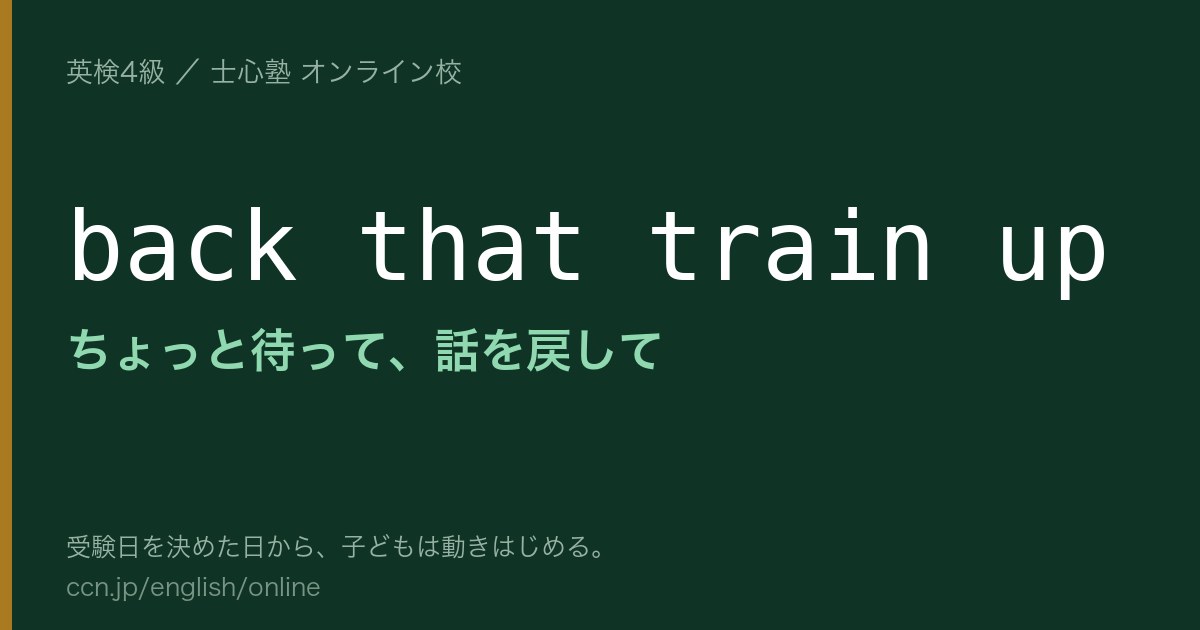 英検4級 ／ 士心塾 オンライン校

back that train up

ちょっと待って、話を戻して

受験日を決めた日から、子どもは動きはじめる。
ccn.jp/english/online